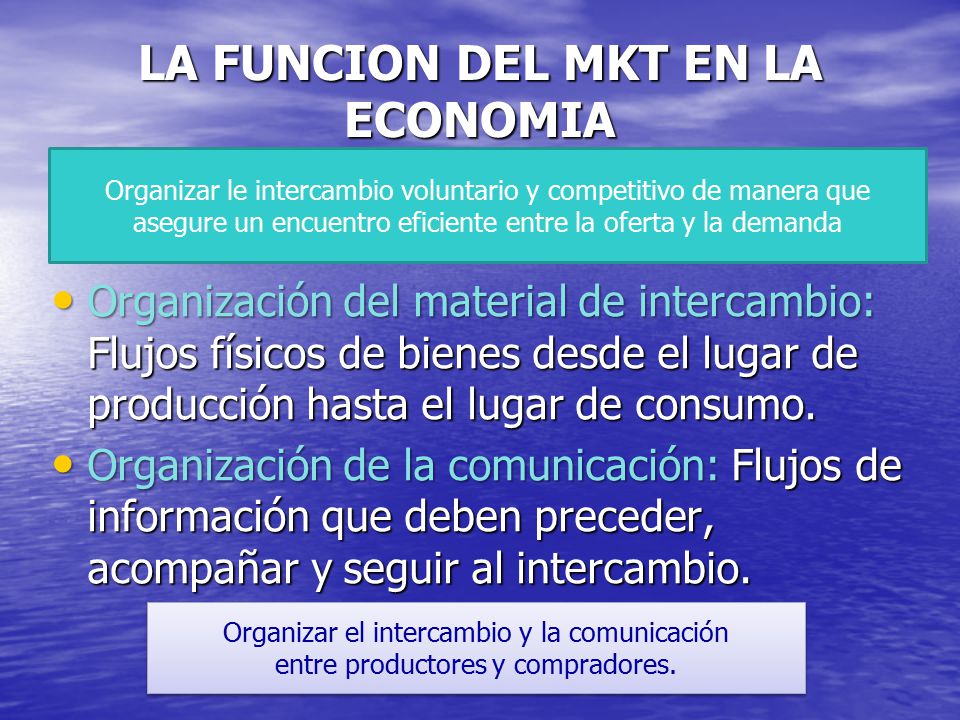 LA FUNCION DEL MKT EN LA ECONOMIA

Organizar le intercambio voluntario y competitivo de manera que asegure un encuentro eficiente entre la oferta y la demanda

• Organización del material de intercambio: Flujos físicos de bienes desde el lugar de producción hasta el lugar de consumo.
• Organización de la comunicación: Flujos de información que deben preceder, acompañar y seguir al intercambio.

Organizar el intercambio y la comunicación entre productores y compradores.